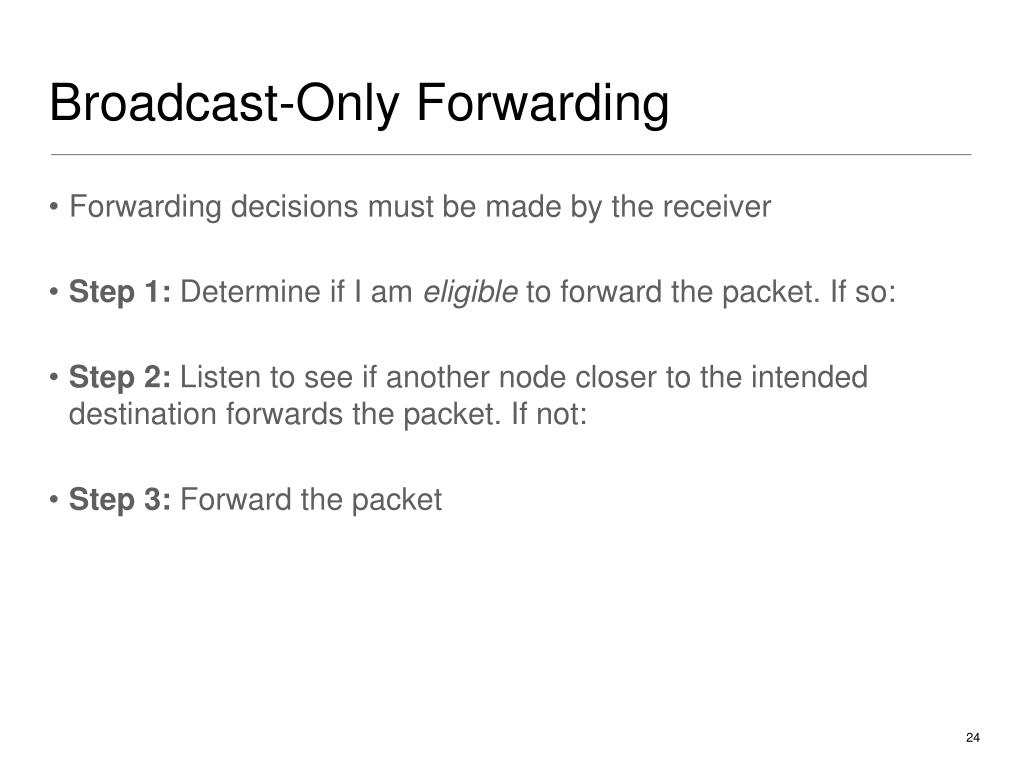 Broadcast-Only Forwarding

• Forwarding decisions must be made by the receiver

• Step 1: Determine if I am eligible to forward the packet. If so:

• Step 2: Listen to see if another node closer to the intended destination forwards the packet. If not:

• Step 3: Forward the packet

24